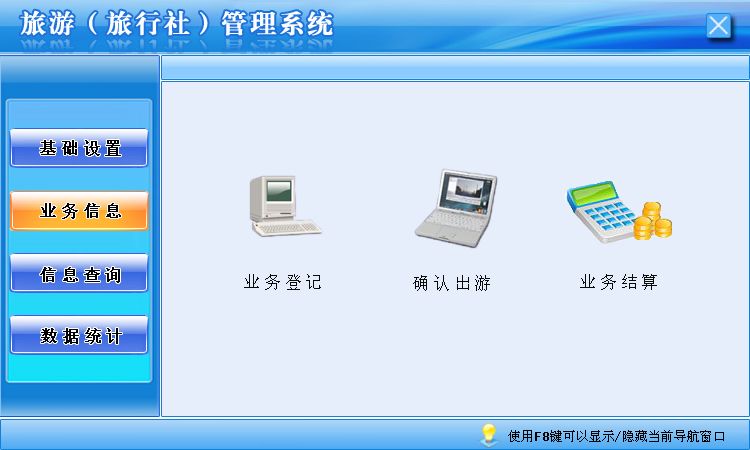 旅游（旅行社）管理系统

基础设置

业务信息

信息查询

数据统计

业务登记

确认出游

业务结算

使用F8键可以显示/隐藏当前导航窗口